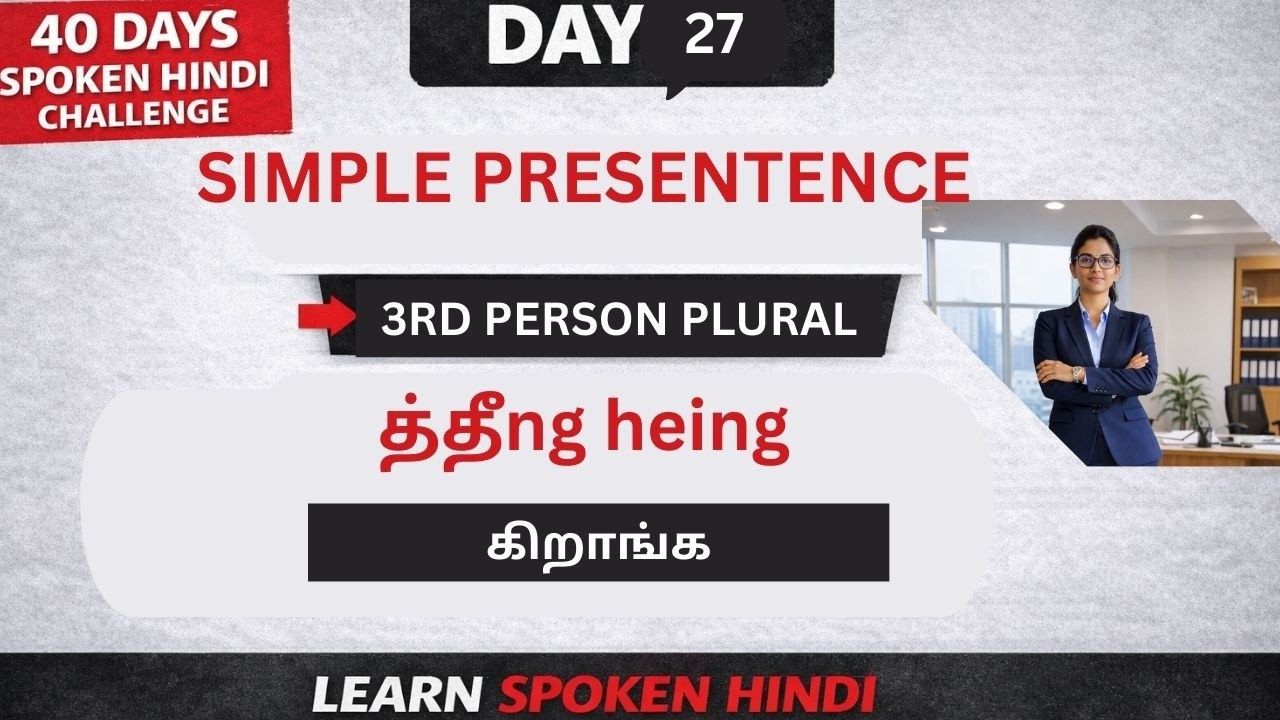 40 DAYS SPOKEN HINDI CHALLENGE

DAY 27

SIMPLE PRESENTENCE

3RD PERSON PLURAL

த்தீng heing

கிறாங்க

LEARN SPOKEN HINDI